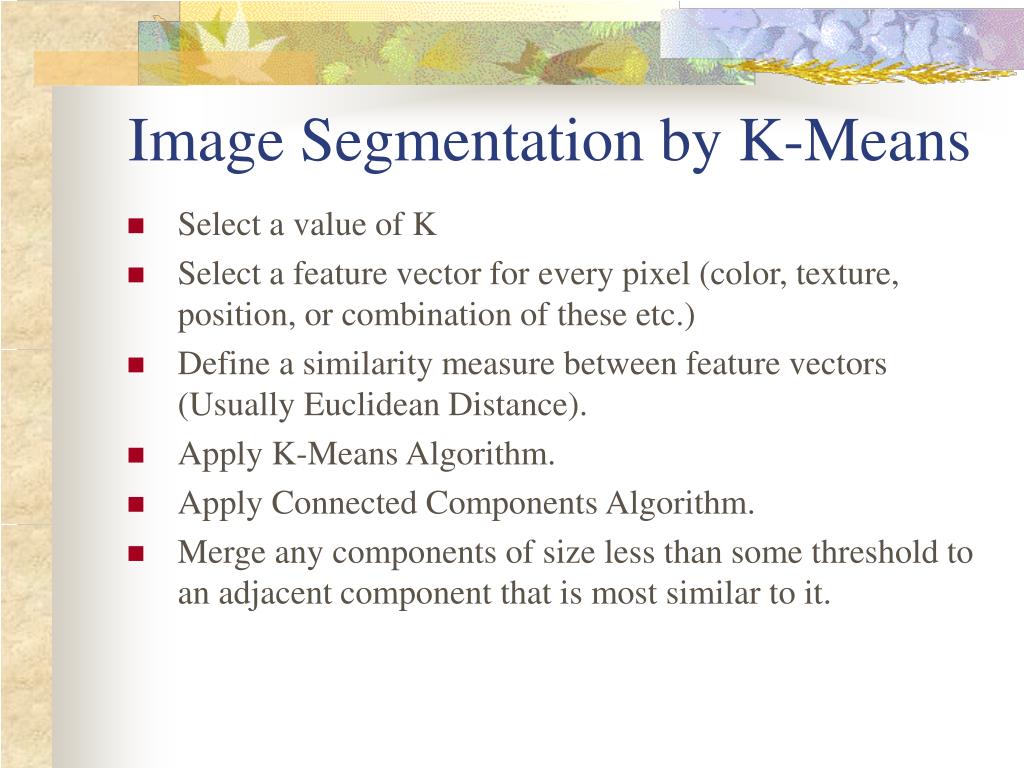 Image Segmentation by K-Means

- Select a value of K
- Select a feature vector for every pixel (color, texture, position, or combination of these etc.)
- Define a similarity measure between feature vectors (Usually Euclidean Distance).
- Apply K-Means Algorithm.
- Apply Connected Components Algorithm.
- Merge any components of size less than some threshold to an adjacent component that is most similar to it.